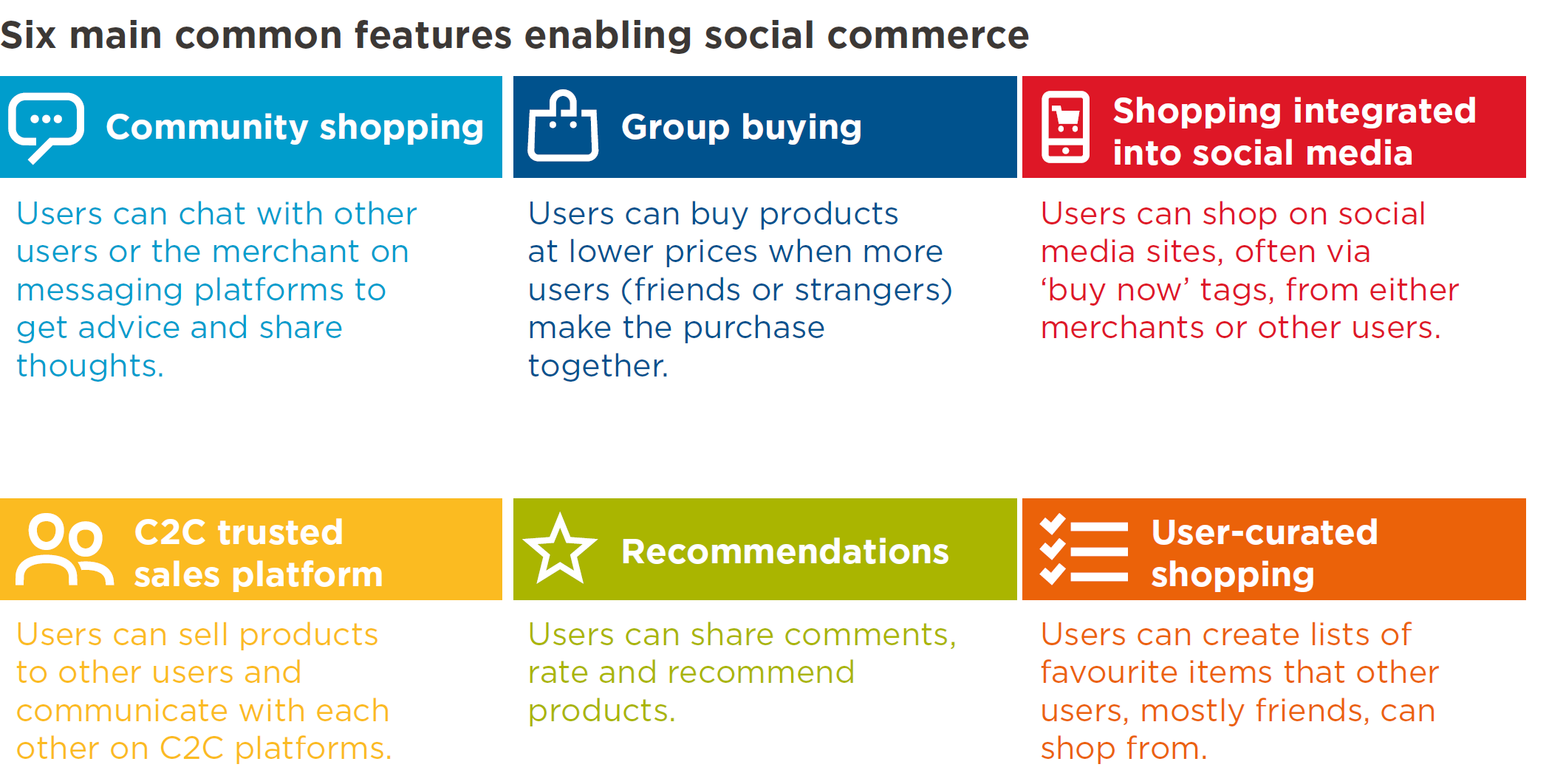 Six main common features enabling social commerce

Community shopping

Users can chat with other users or the merchant on messaging platforms to get advice and share thoughts.

Group buying

Users can buy products at lower prices when more users (friends or strangers) make the purchase together.

Shopping integrated into social media

Users can shop on social media sites, often via ‘buy now’ tags, from either merchants or other users.

C2C trusted sales platform

Users can sell products to other users and communicate with each other on C2C platforms.

Recommendations

Users can share comments, rate and recommend products.

User-curated shopping

Users can create lists of favourite items that other users, mostly friends, can shop from.